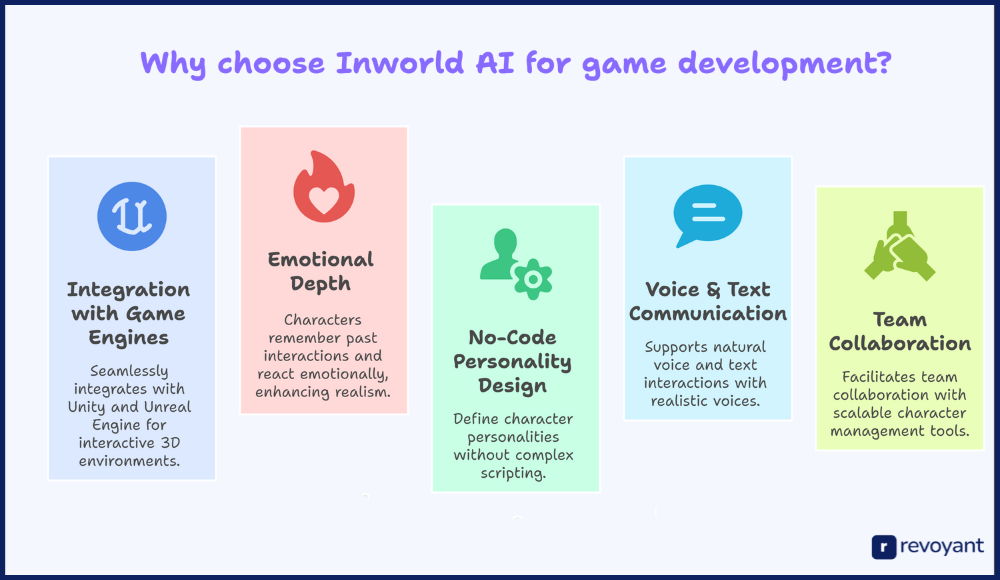 Why choose Inworld AI for game development?

Integration with Game Engines

Seamlessly integrates with Unity and Unreal Engine for interactive 3D environments.

Emotional Depth

Characters remember past interactions and react emotionally, enhancing realism.

No-Code Personality Design

Define character personalities without complex scripting.

Voice & Text Communication

Supports natural voice and text interactions with realistic voices.

Team Collaboration

Facilitates team collaboration with scalable character management tools.

r revoyant